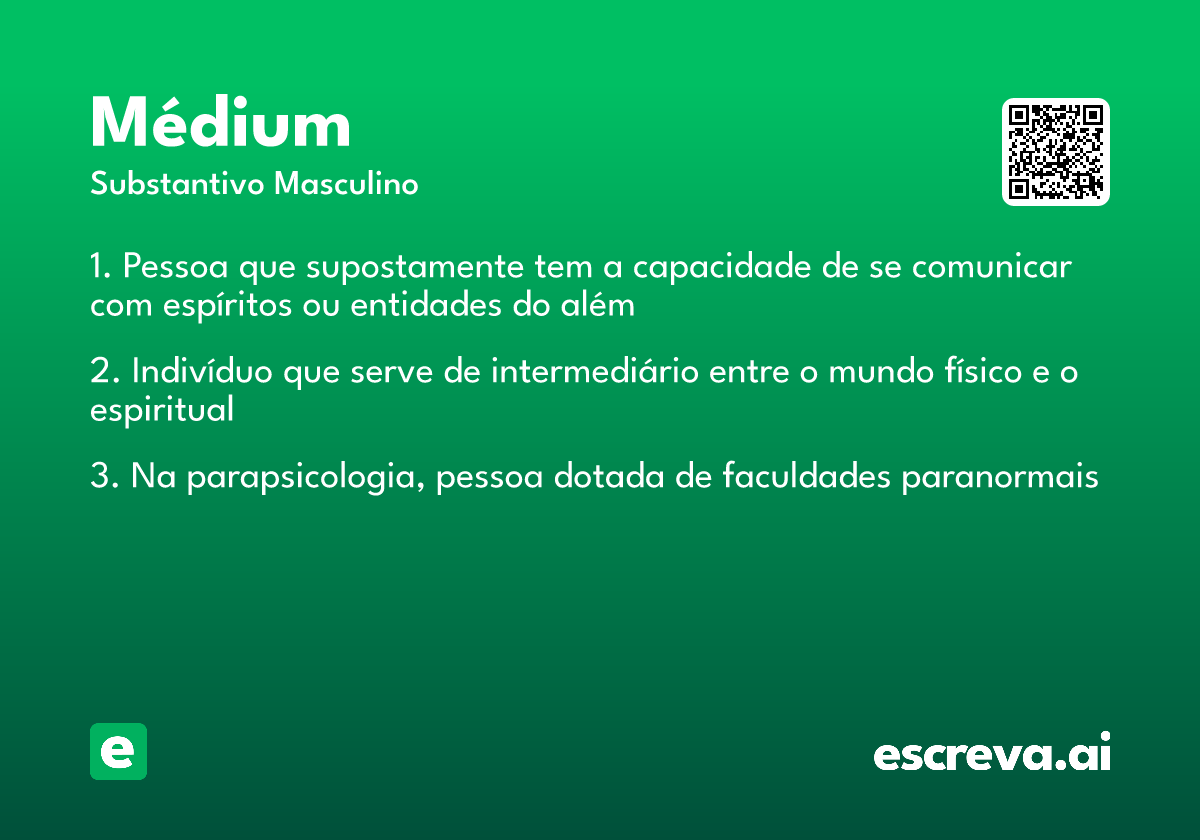 Médium
Substantivo Masculino

1. Pessoa que supostamente tem a capacidade de se comunicar com espíritos ou entidades do além

2. Indivíduo que serve de intermediário entre o mundo físico e o espiritual

3. Na parapsicologia, pessoa dotada de faculdades paranormais

e

escreva.ai